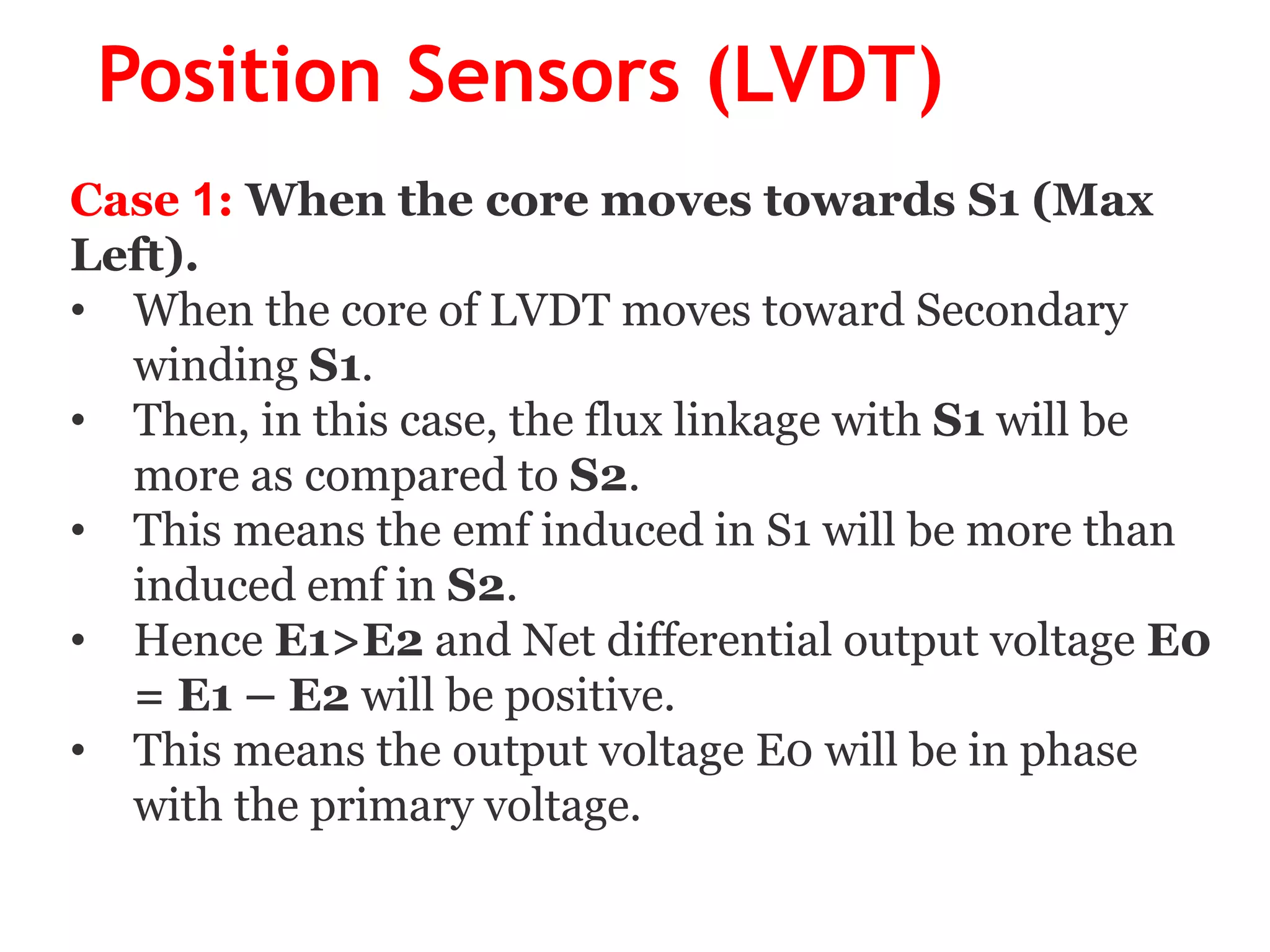 Position Sensors (LVDT)

Case 1: When the core moves towards S1 (Max Left).

• When the core of LVDT moves toward Secondary winding S1.
• Then, in this case, the flux linkage with S1 will be more as compared to S2.
• This means the emf induced in S1 will be more than induced emf in S2.
• Hence E1>E2 and Net differential output voltage E0 = E1 – E2 will be positive.
• This means the output voltage E0 will be in phase with the primary voltage.